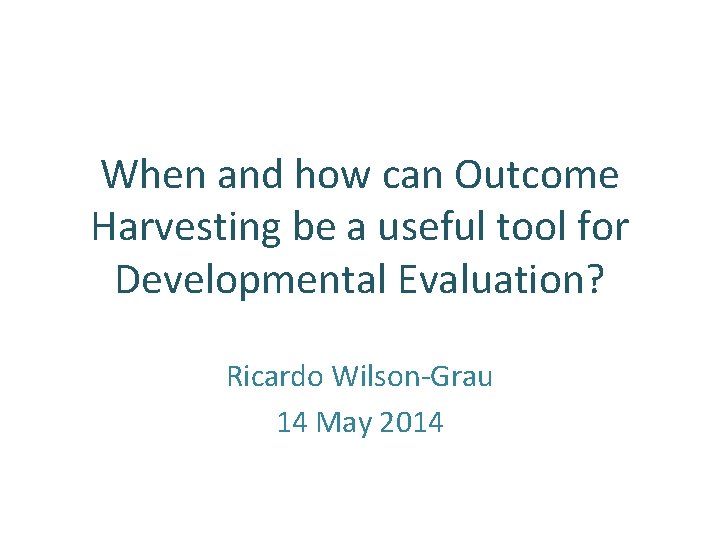 When and how can Outcome Harvesting be a useful tool for Developmental Evaluation?

Ricardo Wilson-Grau
14 May 2014